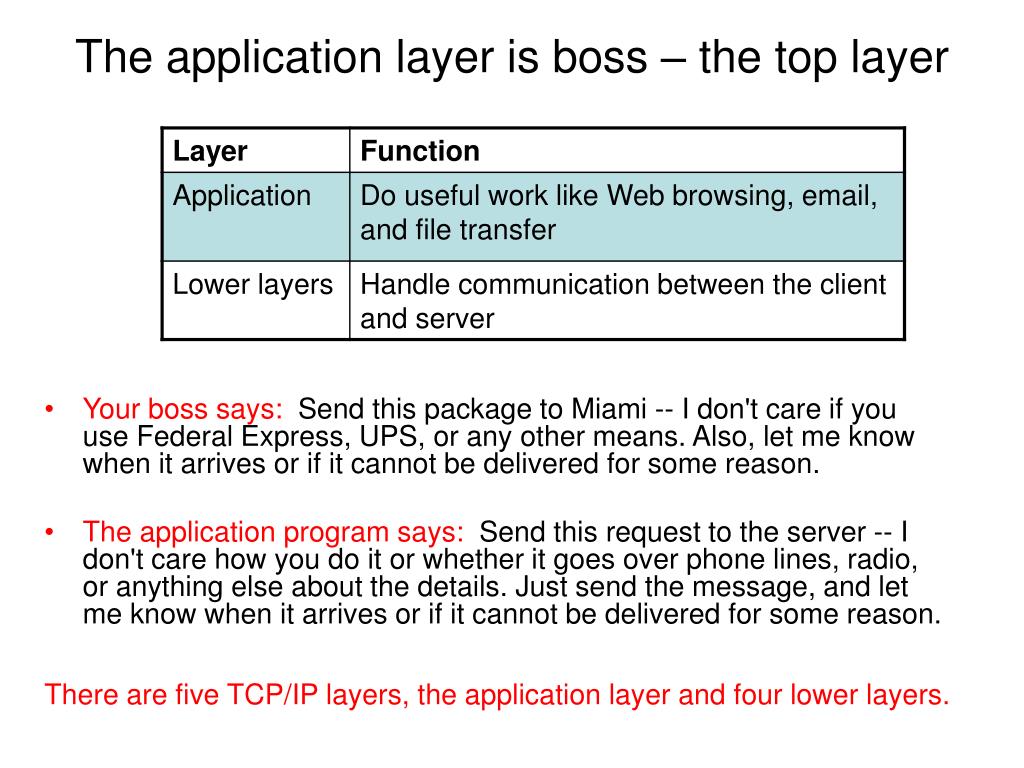 The application layer is boss – the top layer

| Layer | Function |
|---|---|
| Application | Do useful work like Web browsing, email, and file transfer |
| Lower layers | Handle communication between the client and server |

• Your boss says: Send this package to Miami -- I don't care if you use Federal Express, UPS, or any other means. Also, let me know when it arrives or if it cannot be delivered for some reason.

• The application program says: Send this request to the server -- I don't care how you do it or whether it goes over phone lines, radio, or anything else about the details. Just send the message, and let me know when it arrives or if it cannot be delivered for some reason.

There are five TCP/IP layers, the application layer and four lower layers.